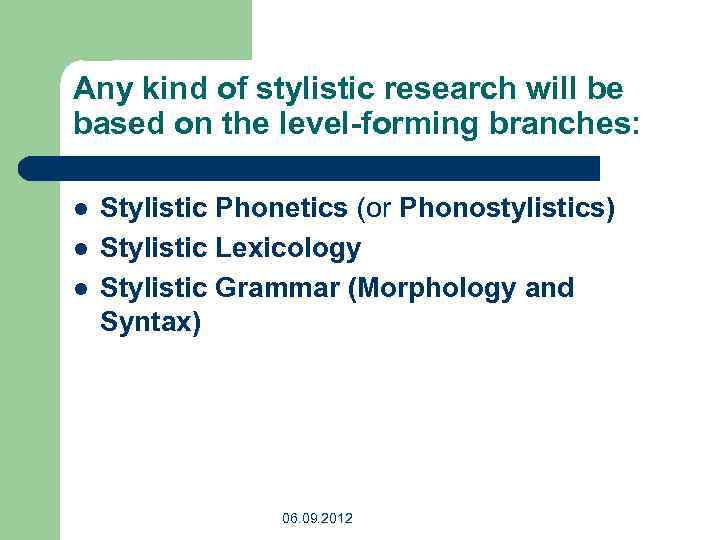 Any kind of stylistic research will be based on the level-forming branches:

- Stylistic Phonetics (or Phonostylistics)
- Stylistic Lexicology
- Stylistic Grammar (Morphology and Syntax)

06.09.2012